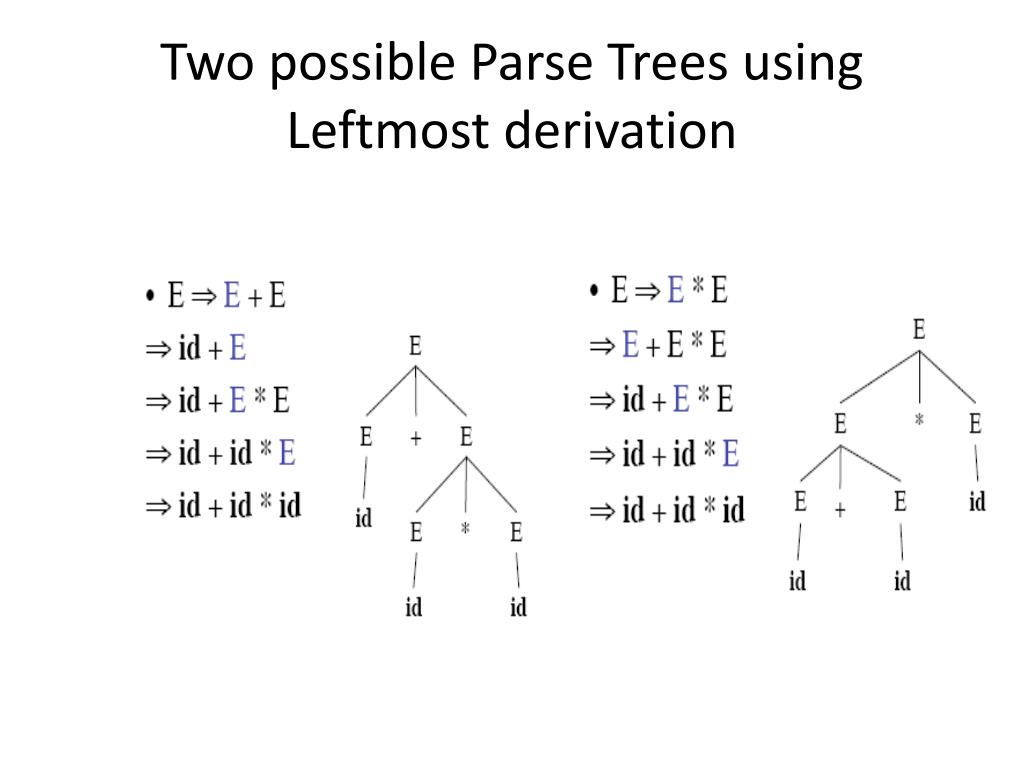 Two possible Parse Trees using Leftmost derivation

• $E \Rightarrow E + E$
$\Rightarrow id + E$
$\Rightarrow id + E * E$
$\Rightarrow id + id * E$
$\Rightarrow id + id * id$

E
E + E
id
E * E
id id

• $E \Rightarrow E * E$
$\Rightarrow E + E * E$
$\Rightarrow id + E * E$
$\Rightarrow id + id * E$
$\Rightarrow id + id * id$

E
E * E
E + E
id
id id